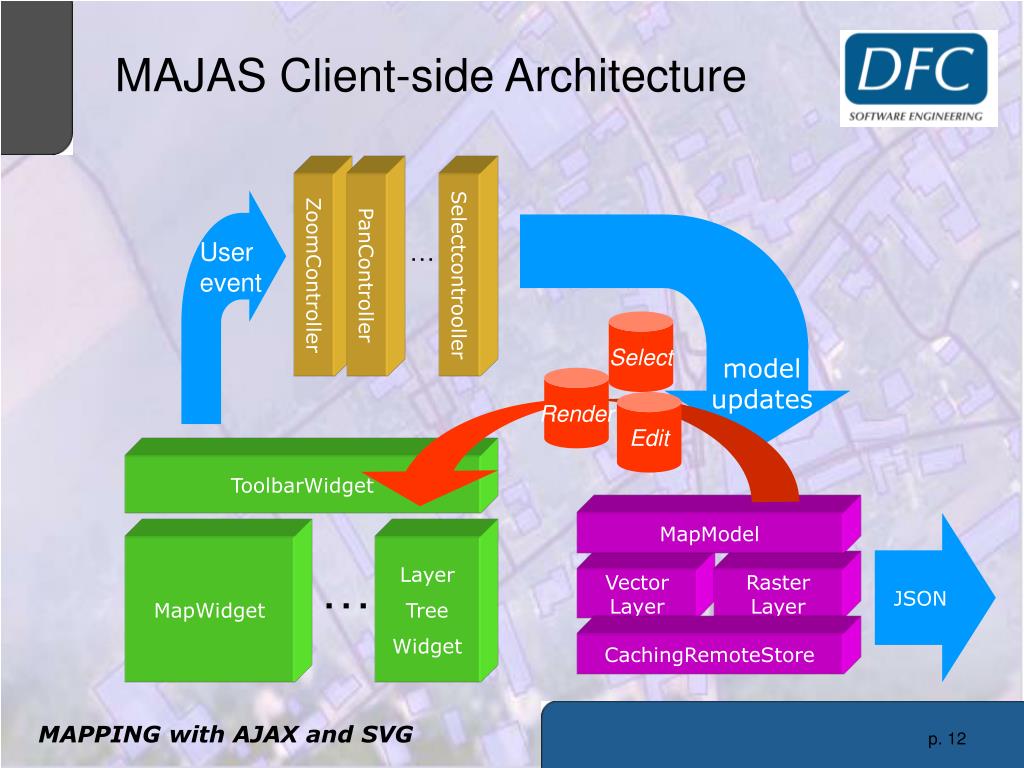 MAJAS Client-side Architecture

DFC
SOFTWARE ENGINEERING

User event

ZoomController

PanController

...

Selectcontroller

Select

Render

Edit

model updates

ToolbarWidget

MapWidget

...

Layer Tree Widget

MapModel

Vector Layer

Raster Layer

CachingRemoteStore

JSON

MAPPING with AJAX and SVG

p. 12